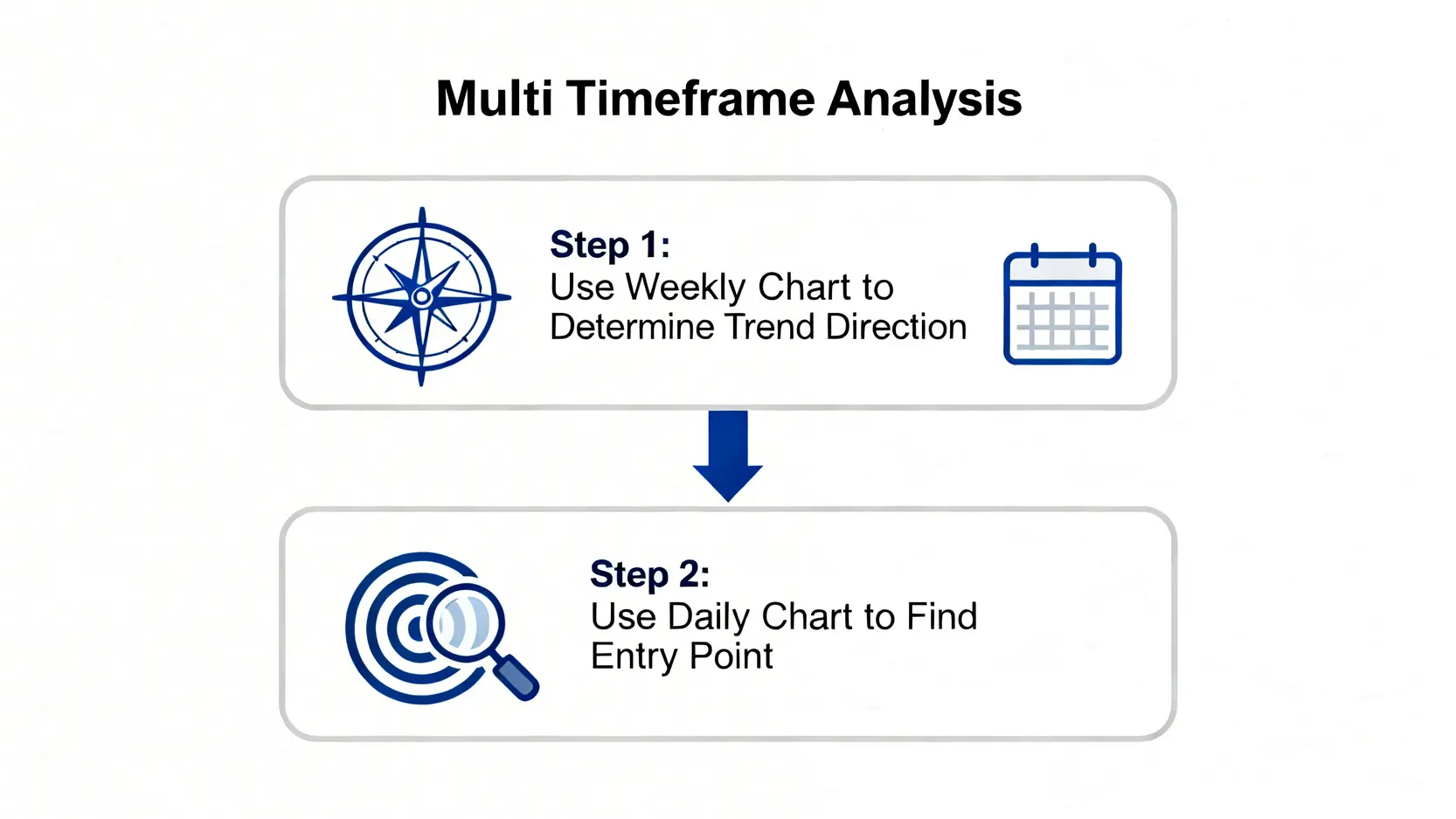 Multi Timeframe Analysis

Step 1:
Use Weekly Chart to Determine Trend Direction

Step 2:
Use Daily Chart to Find Entry Point